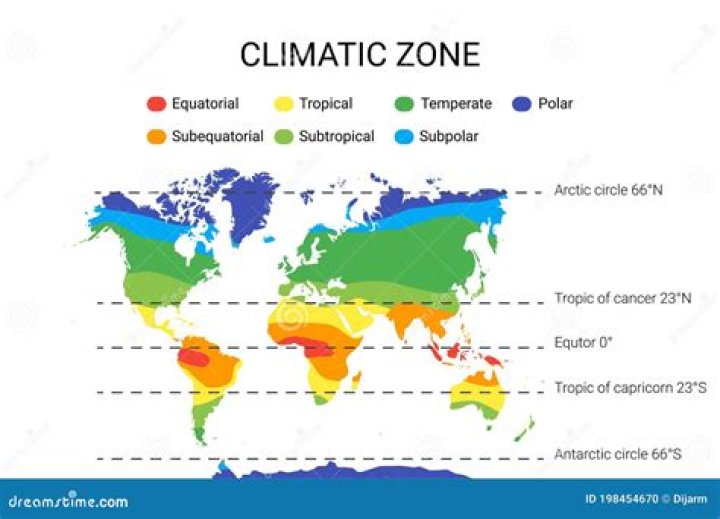 CLIMATIC ZONE

Equatorial
Tropical
Temperate
Polar
Subequatorial
Subtropical
Subpolar

Arctic circle 66°N
Tropic of cancer 23°N
Equtor 0°
Tropic of capricorn 23°S
Antarctic circle 66°S

dreamstime.com
ID 198454670 © Dijarm